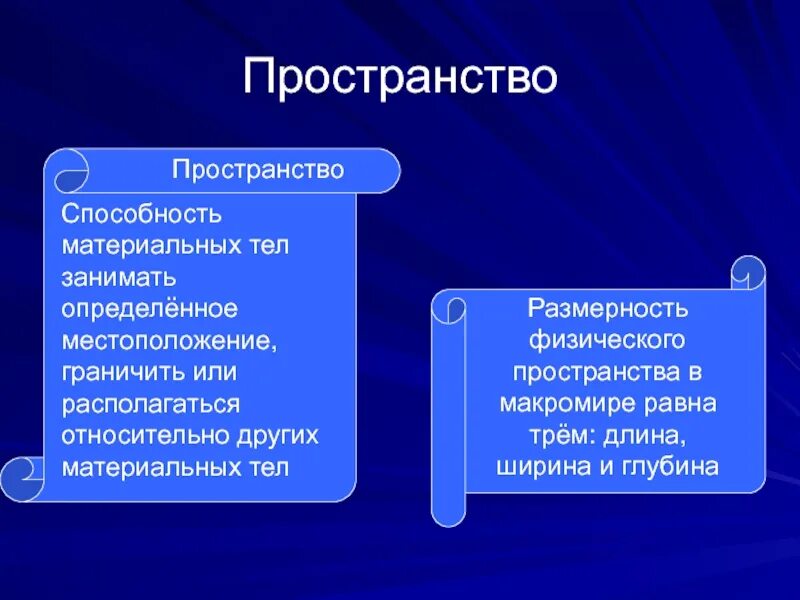 Пространство

Пространство

Способность материальных тел занимать определённое местоположение, граничить или располагаться относительно других материальных тел

Размерность физического пространства в макромире равна трём: длина, ширина и глубина